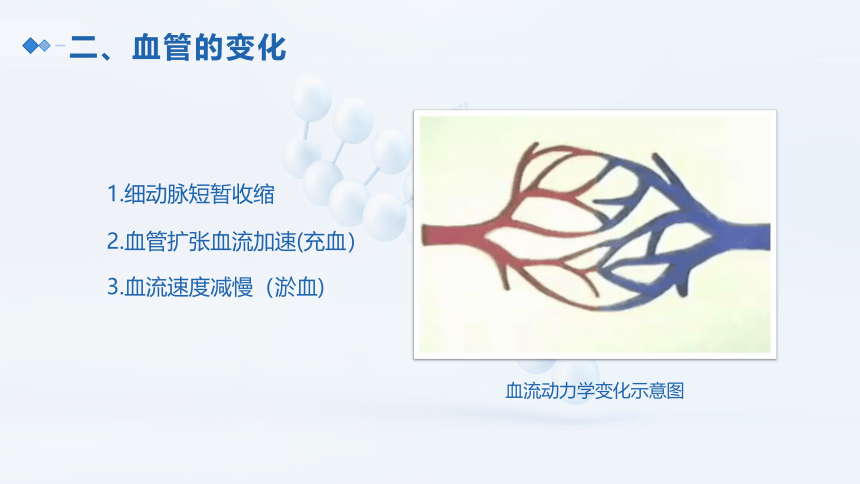 二、血管的变化

1.细动脉短暂收缩

2.血管扩张血流加速(充血）

3.血流速度减慢（淤血)

血流动力学变化示意图